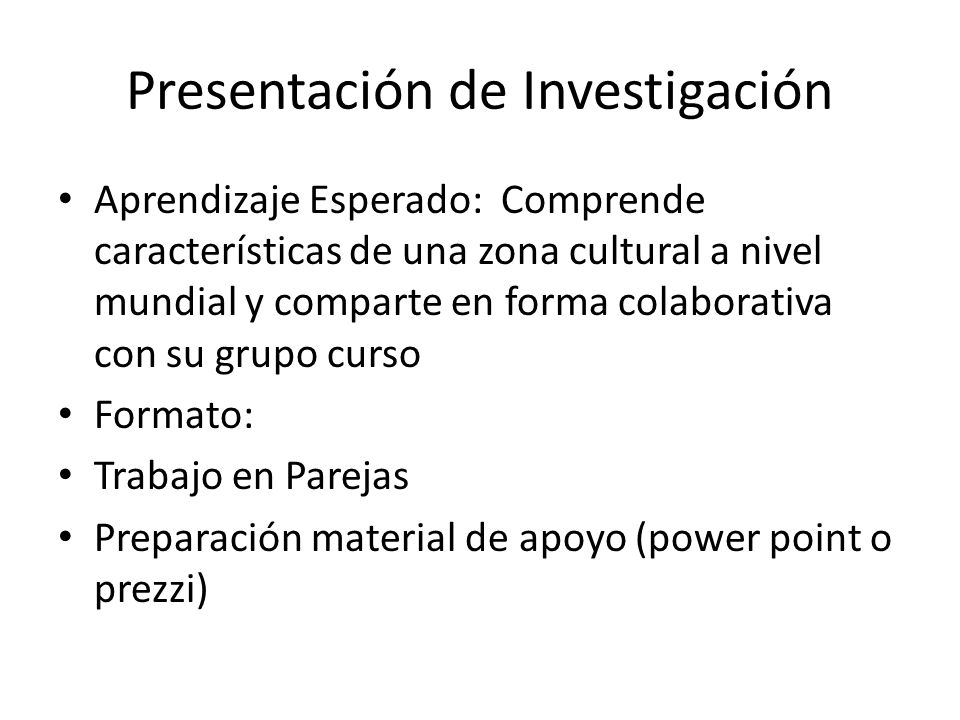 Presentación de Investigación

• Aprendizaje Esperado: Comprende características de una zona cultural a nivel mundial y comparte en forma colaborativa con su grupo curso
• Formato:
• Trabajo en Parejas
• Preparación material de apoyo (power point o prezzi)